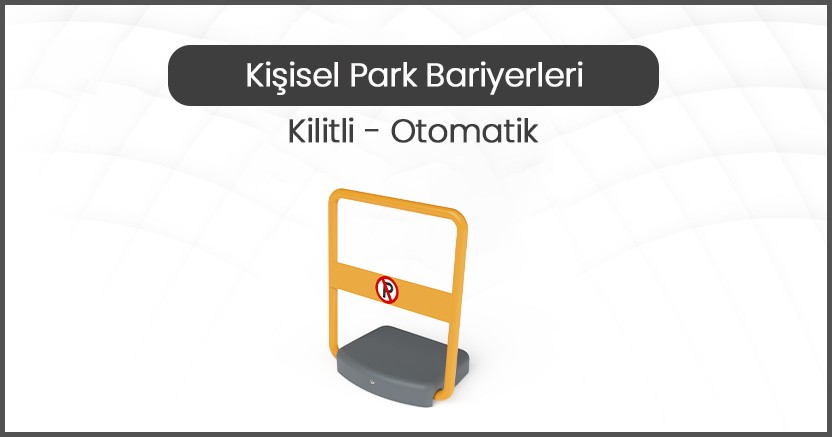 Kişisel Park Bariyerleri

Kilitli - Otomatik

P